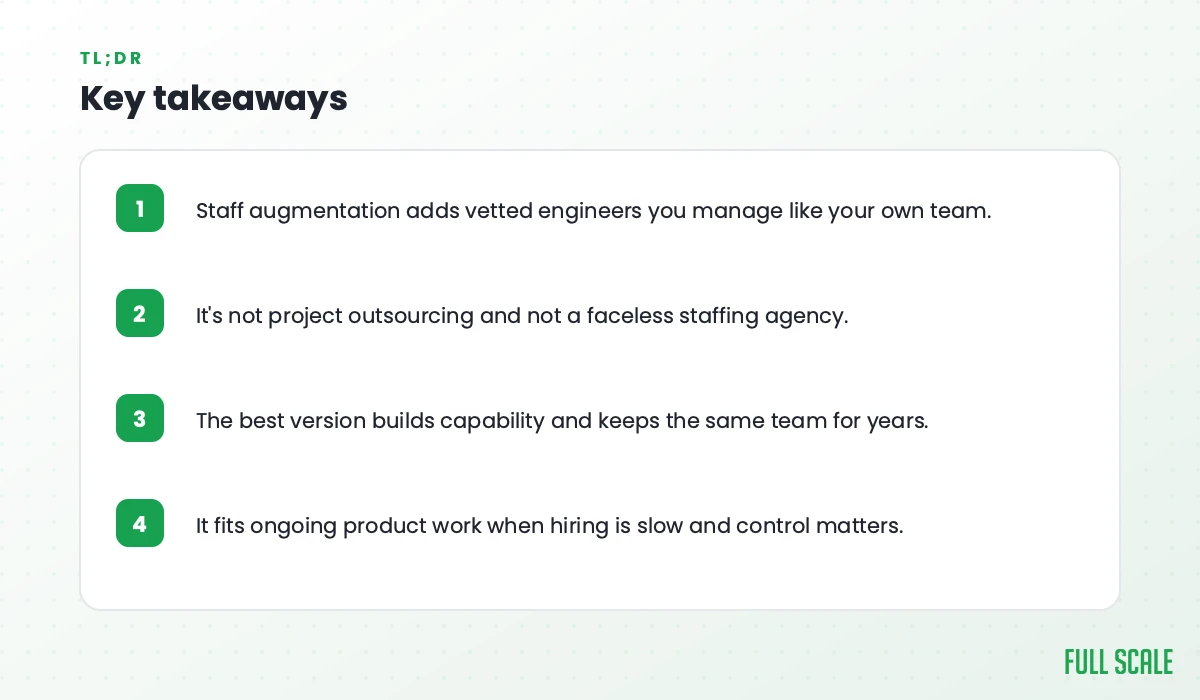 TL;DR

Key takeaways

1 Staff augmentation adds vetted engineers you manage like your own team.

2 It's not project outsourcing and not a faceless staffing agency.

3 The best version builds capability and keeps the same team for years.

4 It fits ongoing product work when hiring is slow and control matters.

FULL SCALE